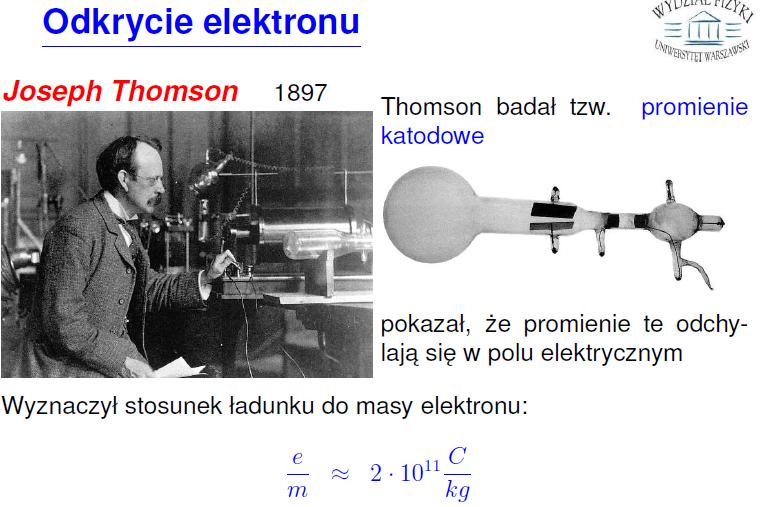 Odkrycie elektronu

WYDZIAŁ FIZYKI UNIWERSYTET WARSZAWSKI

Joseph Thomson 1897

Thomson badał tzw. promienie katodowe

pokazał, że promienie te odchylają się w polu elektrycznym

Wyznaczył stosunek ładunku do masy elektronu:

$\frac{e}{m} \approx 2 \cdot 10^{11} \frac{C}{kg}$